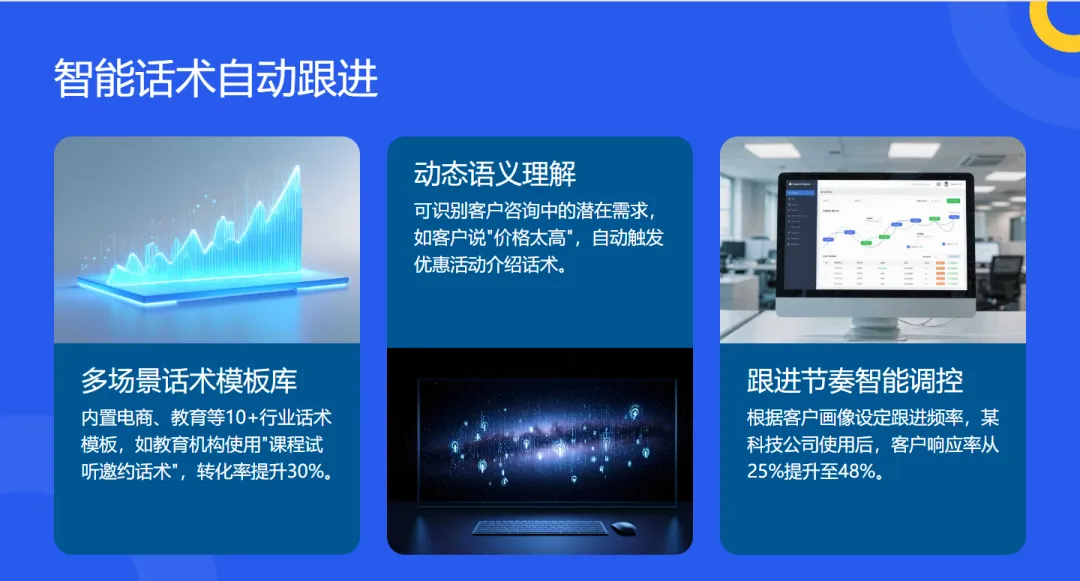 智能话术自动跟进

多场景话术模板库

内置电商、教育等10+行业话术模板，如教育机构使用"课程试听邀约话术"，转化率提升30%。

动态语义理解

可识别客户咨询中的潜在需求，如客户说"价格太高"，自动触发优惠活动介绍话术。

跟进节奏智能调控

根据客户画像设定跟进频率，某科技公司使用后，客户响应率从25%提升至48%。